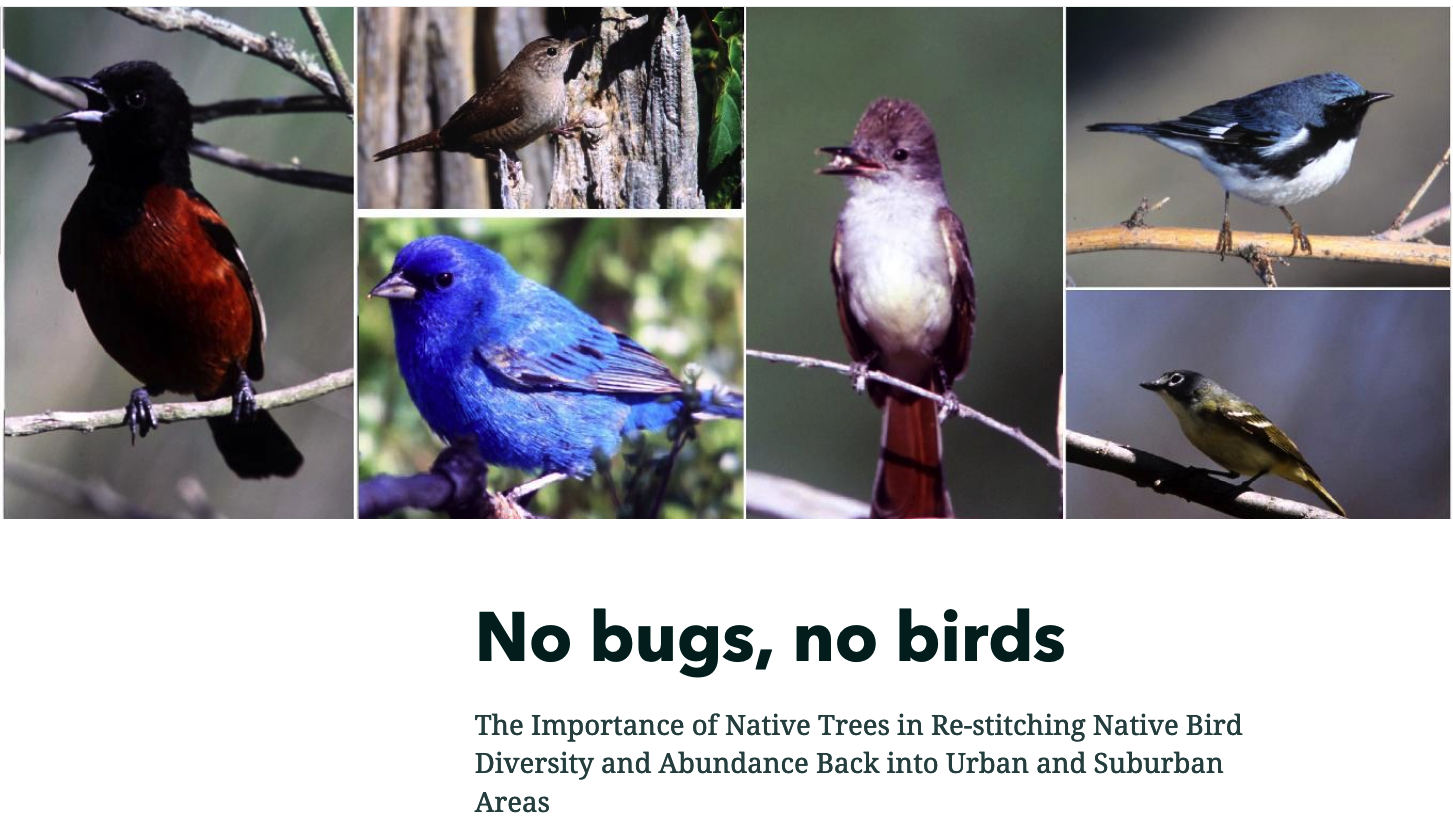 No bugs, no birds

The Importance of Native Trees in Re-stitching Native Bird Diversity and Abundance Back into Urban and Suburban Areas